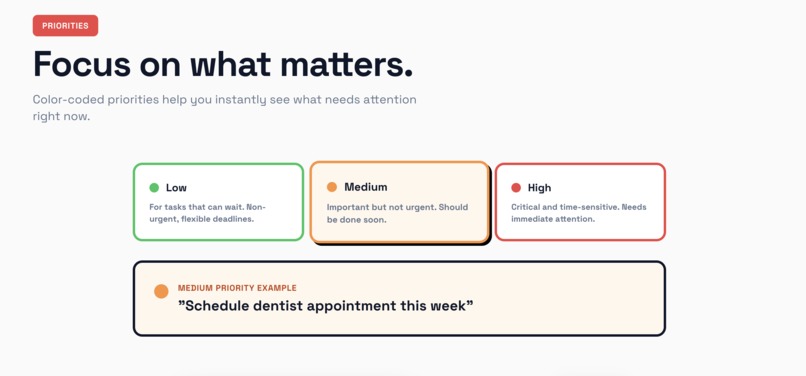 PRIORITIES

Focus on what matters.

Color-coded priorities help you instantly see what needs attention right now.

Low

For tasks that can wait. Non-urgent, flexible deadlines.

Medium

Important but not urgent. Should be done soon.

High

Critical and time-sensitive. Needs immediate attention.

MEDIUM PRIORITY EXAMPLE

"Schedule dentist appointment this week"